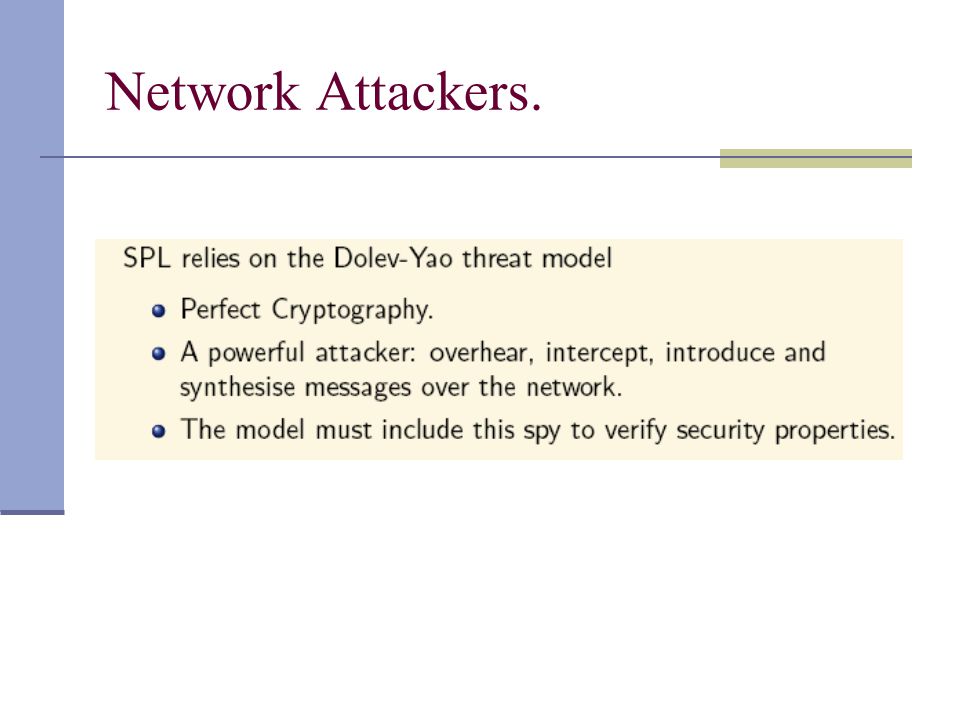 Network Attackers.

SPL relies on the Dolev-Yao threat model

- Perfect Cryptography.
- A powerful attacker: overhear, intercept, introduce and synthesise messages over the network.
- The model must include this spy to verify security properties.